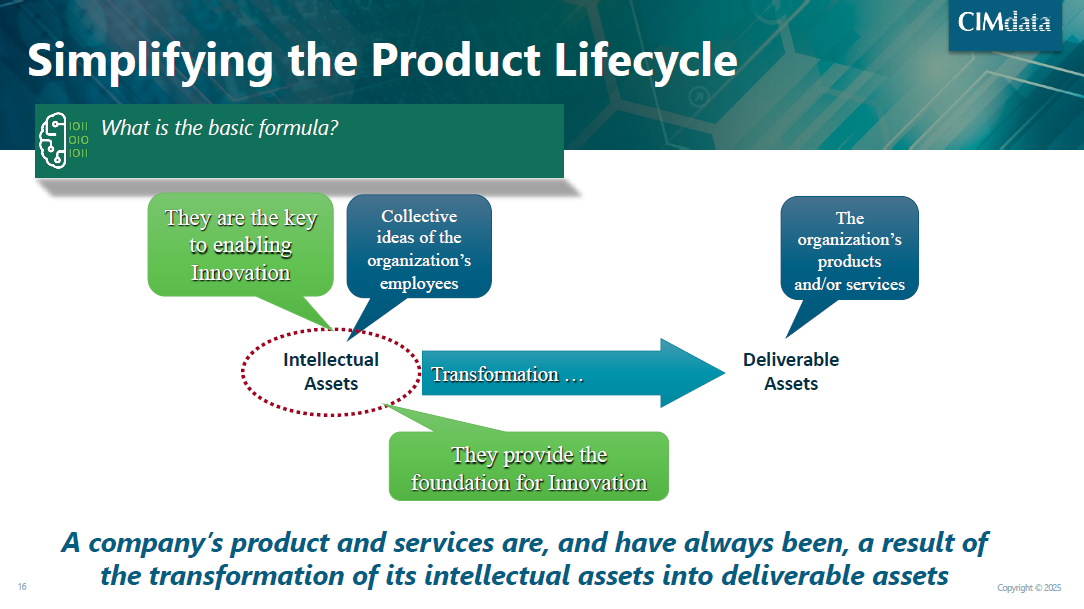 CIMdata

Simplifying the Product Lifecycle

What is the basic formula?

They are the key to enabling Innovation

Collective ideas of the organization's employees

The organization's products and/or services

Intellectual Assets

Transformation …

Deliverable Assets

They provide the foundation for Innovation

A company's product and services are, and have always been, a result of the transformation of its intellectual assets into deliverable assets

16

Copyright © 2025